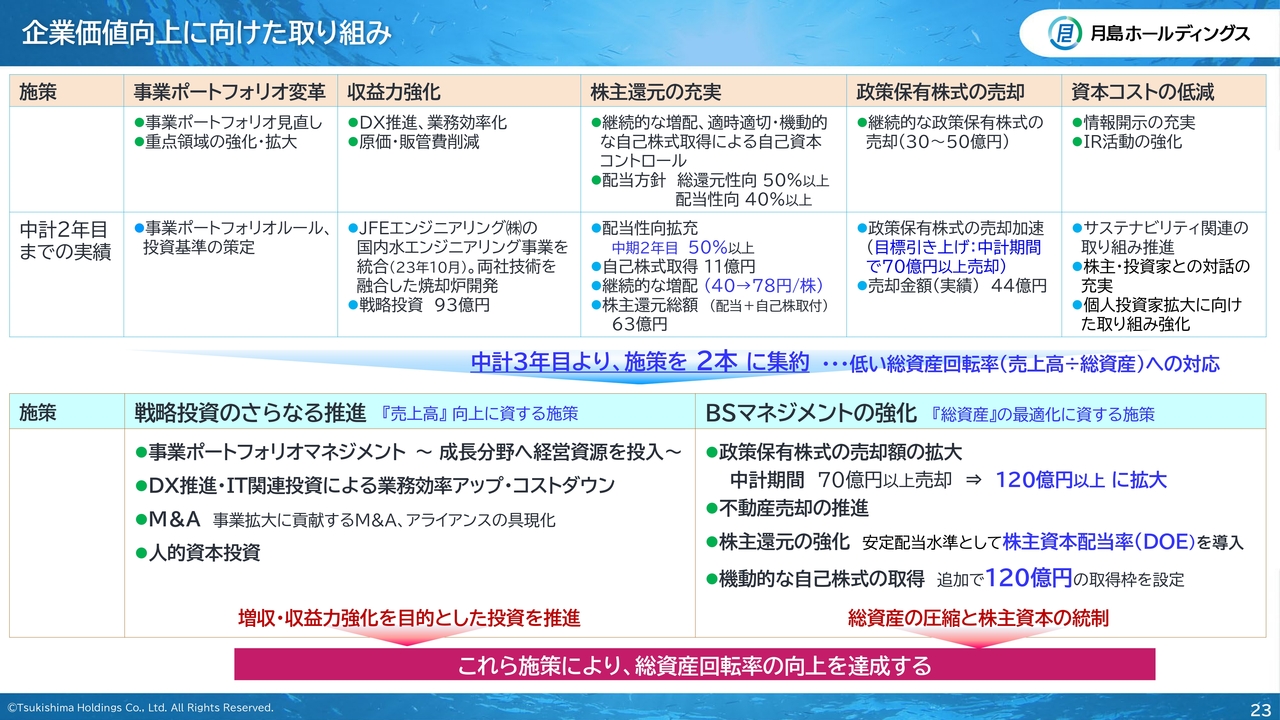 企業価値向上に向けた取り組み

月島ホールディングス

| 施策 | 事業ポートフォリオ変革 | 収益力強化 | 株主還元の充実 | 政策保有株式の売却 | 資本コストの低減 |
|---|---|---|---|---|---|
| | ●事業ポートフォリオ見直し ●重点領域の強化・拡大 | ●DX推進、業務効率化 ●原価・販管費削減 | ●継続的な増配、適時適切・機動的な自己株式取得による自己資本コントロール ●配当方針 総還元性向 50%以上 配当性向 40%以上 | ●継続的な政策保有株式の売却(30～50億円) | ●情報開示の充実 ●IR活動の強化 |
| 中計2年目までの実績 | ●事業ポートフォリオルール、投資基準の策定 | ●JFEエンジニアリング㈱の国内水エンジニアリング事業を統合(23年10月)。両社技術を融合した焼却炉開発 ●戦略投資 93億円 | ●配当性向拡充 中期2年目 50%以上 ●自己株式取得 11億円 ●継続的な増配 (40→78円/株) ●株主還元総額 (配当+自己株取付) 63億円 | ●政策保有株式の売却加速 (目標引き上げ:中計期間で70億円以上売却) ●売却金額(実績) 44億円 | ●サステナビリティ関連の取り組み推進 ●株主・投資家との対話の充実 ●個人投資家拡大に向けた取り組み強化 |

中計3年目より、施策を 2本 に集約 ・・・低い総資産回転率(売上高÷総資産)への対応

| 施策 | 戦略投資のさらなる推進 『売上高』向上に資する施策 | BSマネジメントの強化 『総資産』の最適化に資する施策 |
|---|---|---|
| | ●事業ポートフォリオマネジメント ～ 成長分野へ経営資源を投入～ ●DX推進・IT関連投資による業務効率アップ・コストダウン ●M&A 事業拡大に貢献するM&A、アライアンスの具現化 ●人的資本投資 増収・収益力強化を目的とした投資を推進 | ●政策保有株式の売却額の拡大 中計期間 70億円以上売却 ⇒ 120億円以上 に拡大 ●不動産売却の推進 ●株主還元の強化 安定配当水準として株主資本配当率(DOE)を導入 ●機動的な自己株式の取得 追加で120億円の取得枠を設定 総資産の圧縮と株主資本の統制 |

これら施策により、総資産回転率の向上を達成する

©Tsukishima Holdings Co., Ltd. All Rights Reserved.

23